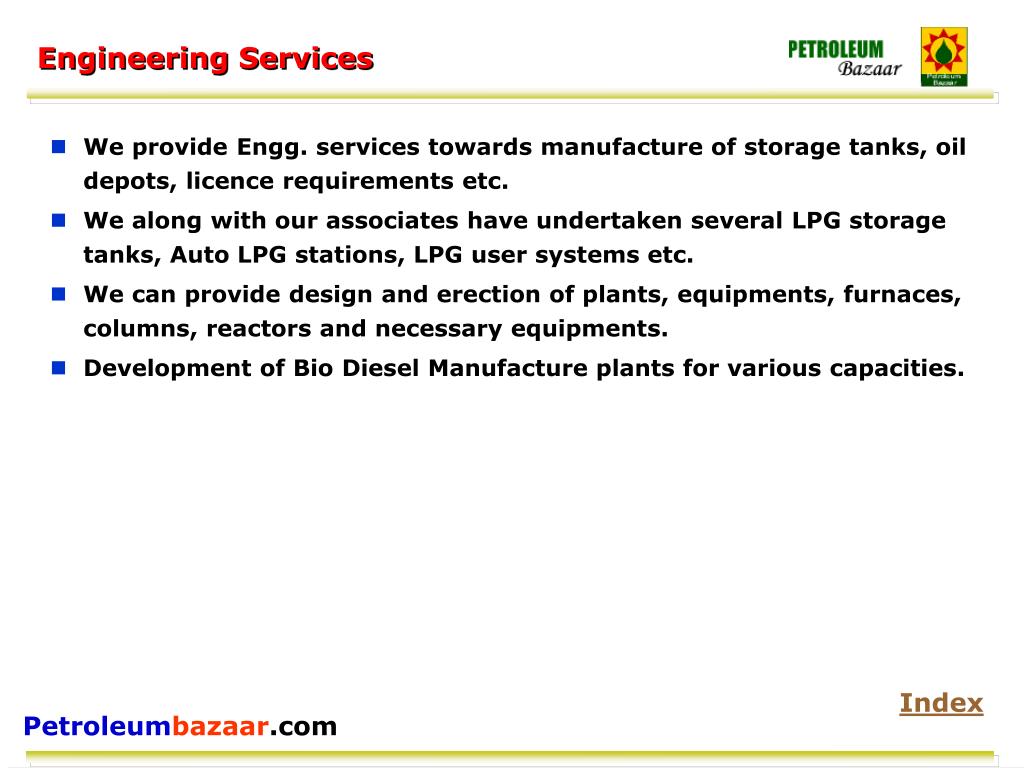 Engineering Services

PETROLEUM
Bazaar

Petroleum Bazaar

We provide Engg. services towards manufacture of storage tanks, oil depots, licence requirements etc.

We along with our associates have undertaken several LPG storage tanks, Auto LPG stations, LPG user systems etc.

We can provide design and erection of plants, equipments, furnaces, columns, reactors and necessary equipments.

Development of Bio Diesel Manufacture plants for various capacities.

Index

Petroleumbazaar.com